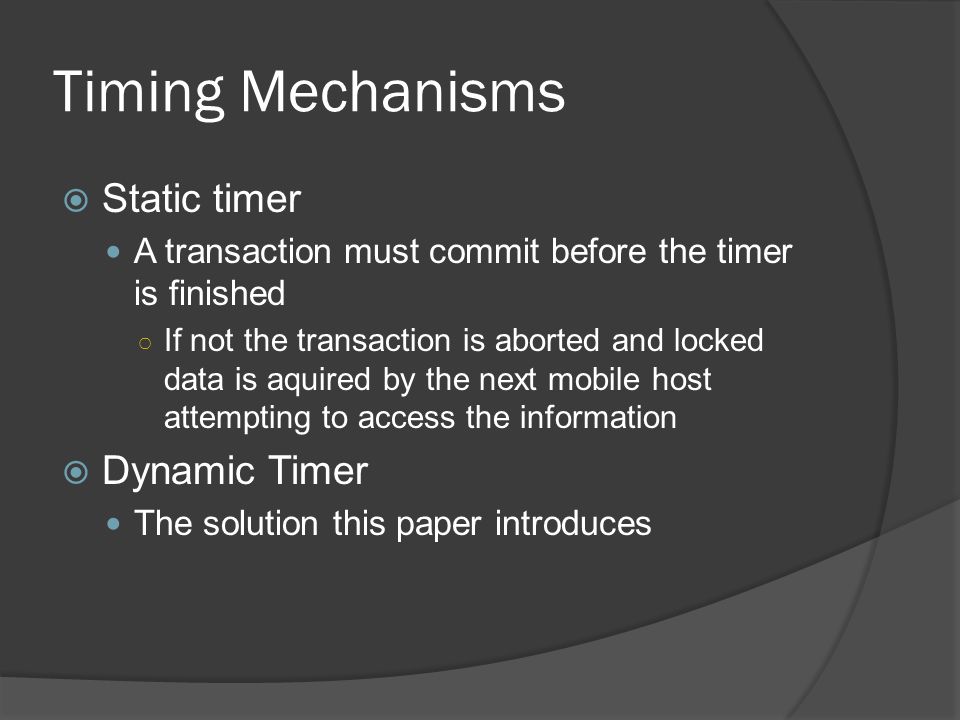 Timing Mechanisms

Static timer

A transaction must commit before the timer is finished

If not the transaction is aborted and locked data is aquired by the next mobile host attempting to access the information

Dynamic Timer

The solution this paper introduces